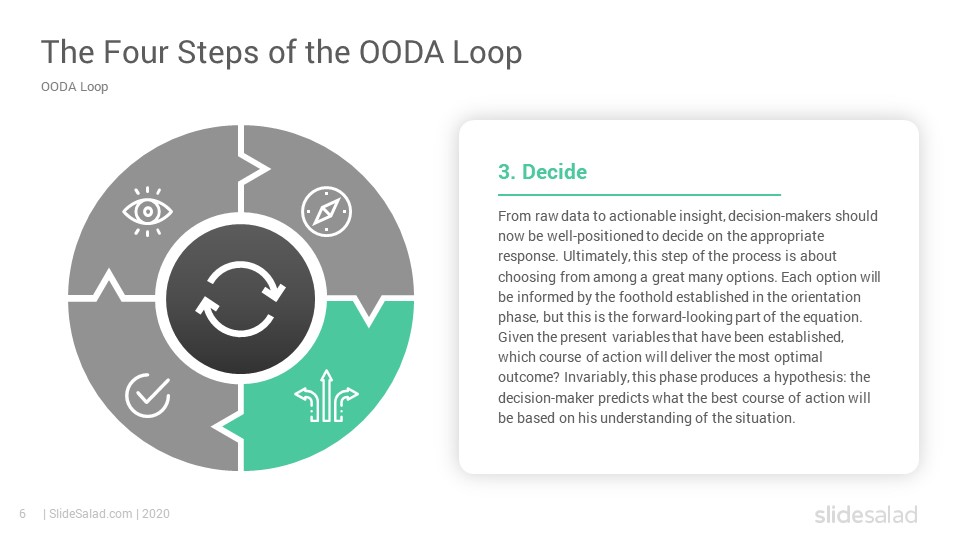 The Four Steps of the OODA Loop

OODA Loop

3. Decide

From raw data to actionable insight, decision-makers should now be well-positioned to decide on the appropriate response. Ultimately, this step of the process is about choosing from among a great many options. Each option will be informed by the foothold established in the orientation phase, but this is the forward-looking part of the equation. Given the present variables that have been established, which course of action will deliver the most optimal outcome? Invariably, this phase produces a hypothesis: the decision-maker predicts what the best course of action will be based on his understanding of the situation.

6 | SlideSalad.com | 2020

slidesalad